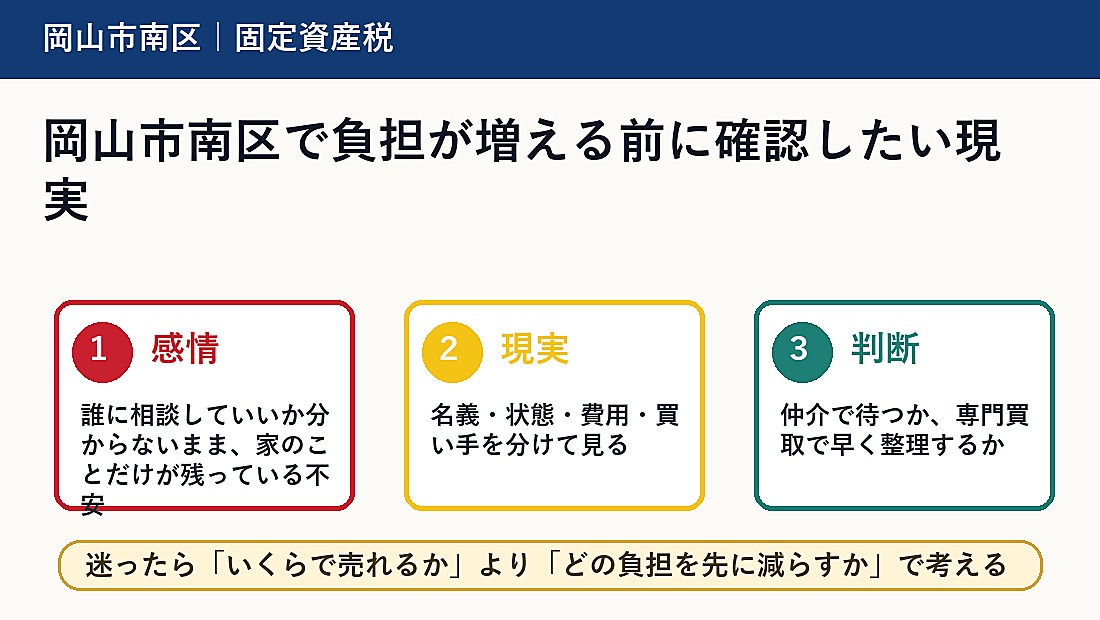 岡山市南区｜固定資産税

岡山市南区で負担が増える前に確認したい現実

1 感情

誰に相談していいか分からないまま、家のことだけが残っている不安

2 現実

名義・状態・費用・買い手を分けて見る

3 判断

仲介で待つか、専門買取で早く整理するか

迷ったら「いくらで売れるか」より「どの負担を先に減らすか」で考える